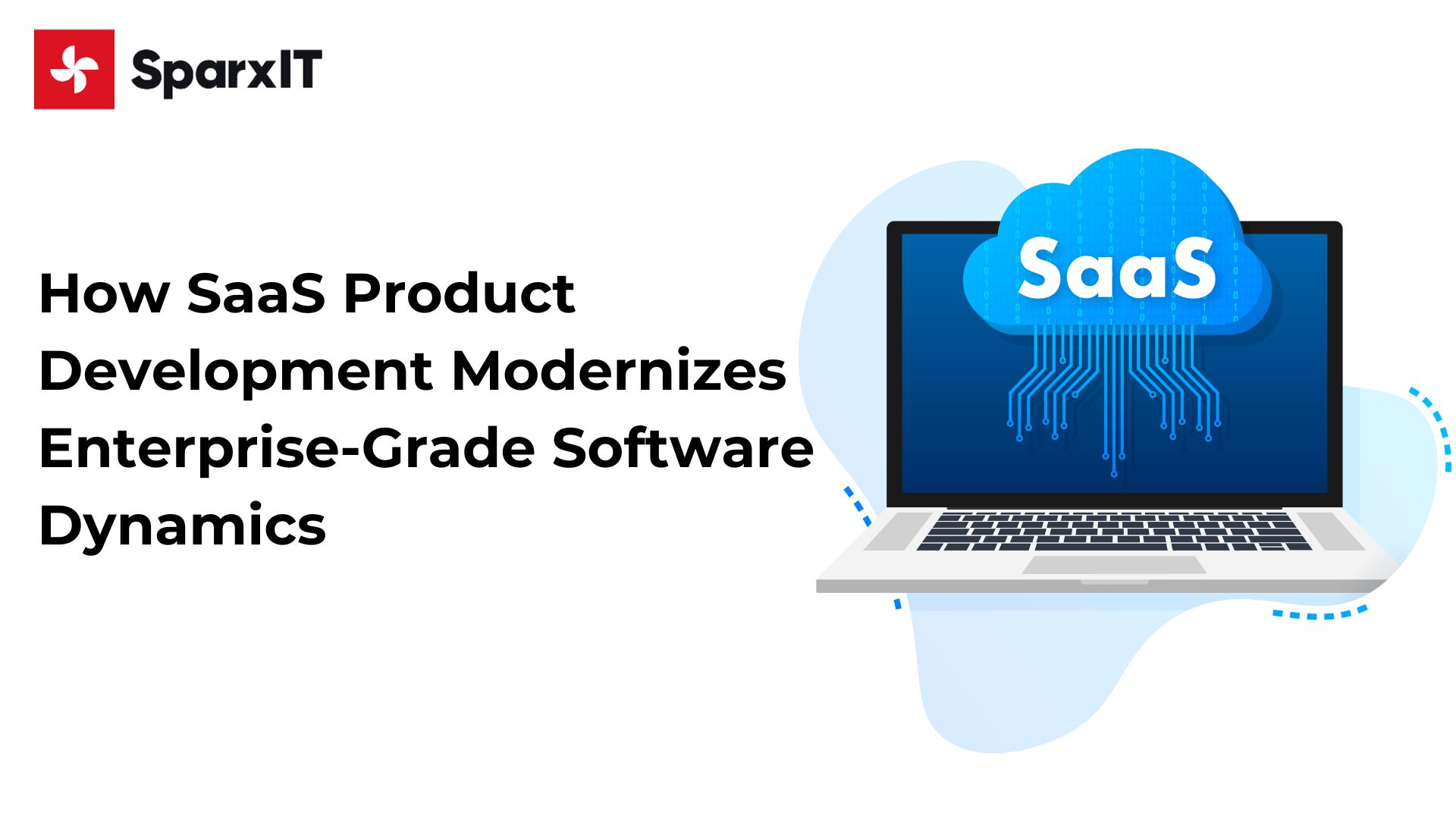 SparxIT

How SaaS Product Development Modernizes Enterprise-Grade Software Dynamics

SaaS